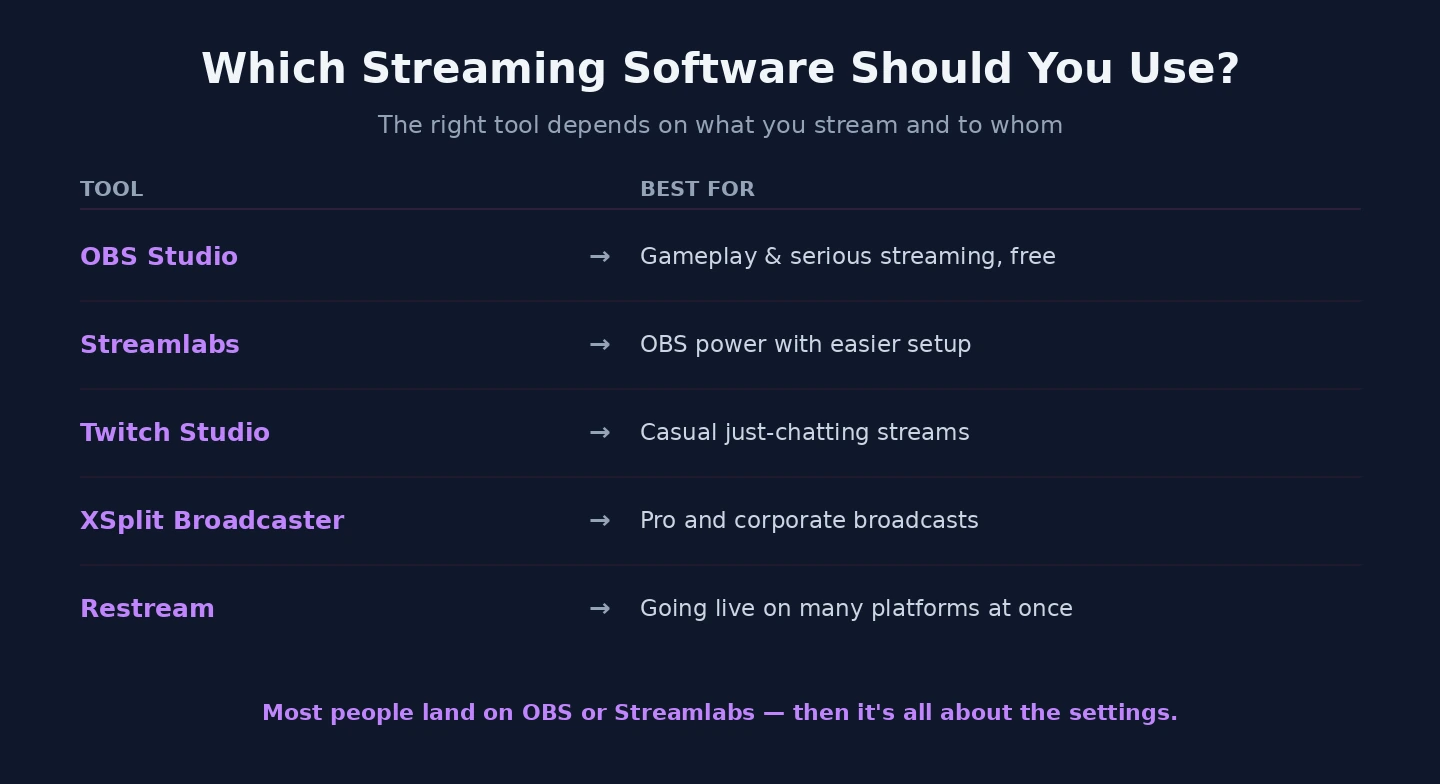 Which Streaming Software Should You Use?

The right tool depends on what you stream and to whom

| TOOL | | BEST FOR |
|---|---|---|
| OBS Studio | → | Gameplay & serious streaming, free |
| Streamlabs | → | OBS power with easier setup |
| Twitch Studio | → | Casual just-chatting streams |
| XSplit Broadcaster | → | Pro and corporate broadcasts |
| Restream | → | Going live on many platforms at once |

Most people land on OBS or Streamlabs — then it's all about the settings.